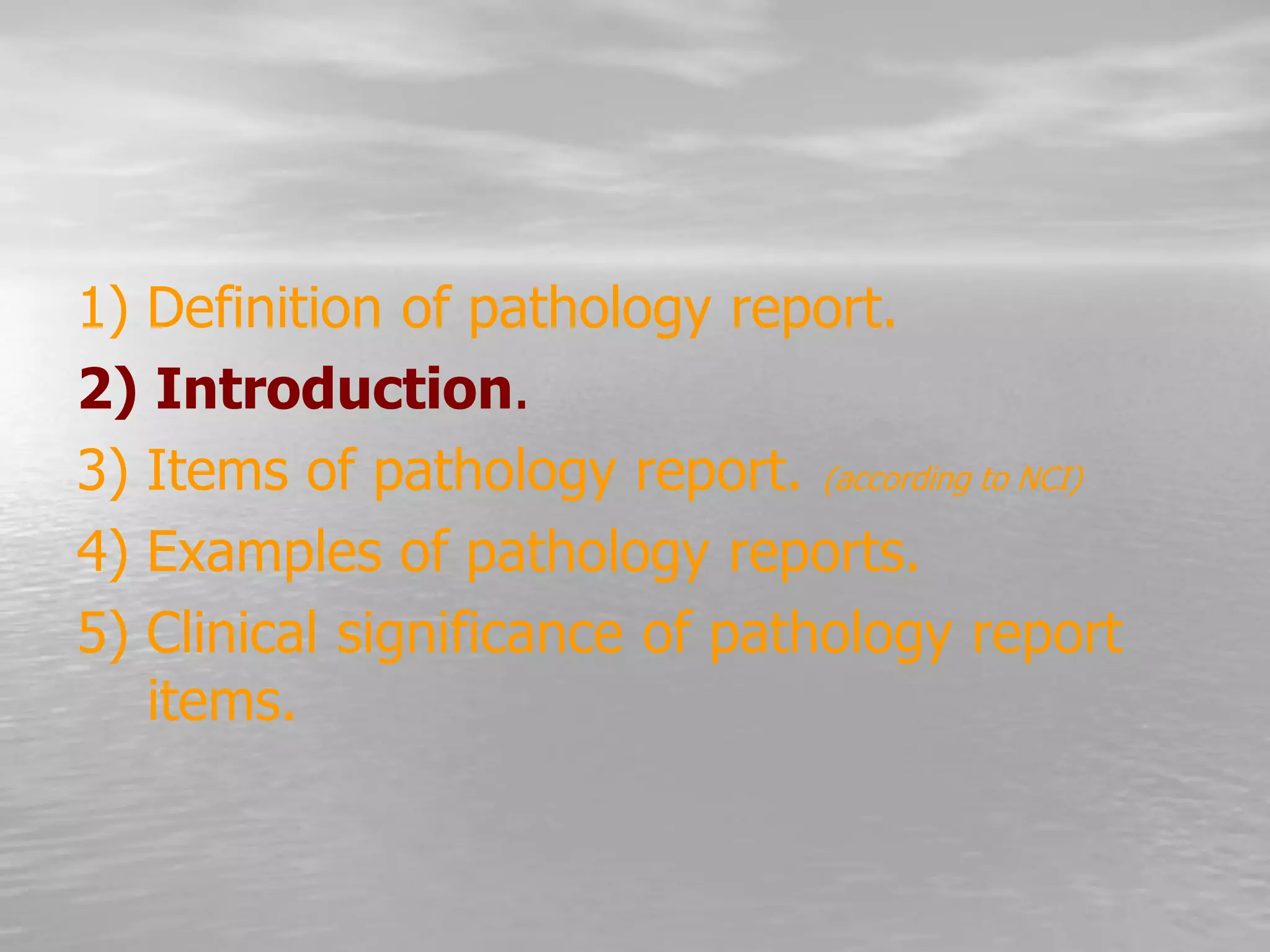 1) Definition of pathology report.
2) Introduction.
3) Items of pathology report. (according to NCI)
4) Examples of pathology reports.
5) Clinical significance of pathology report items.